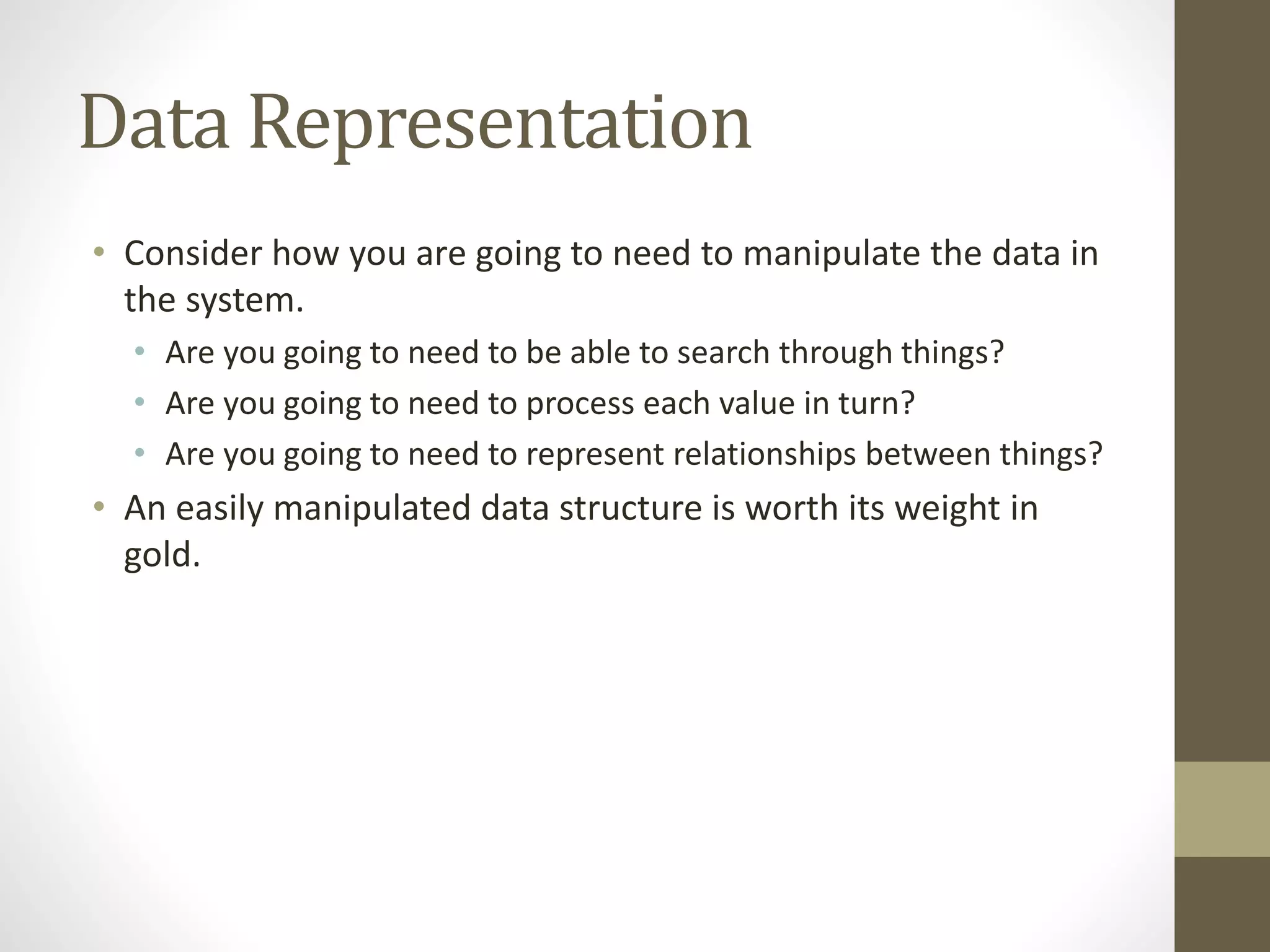 Data Representation

• Consider how you are going to need to manipulate the data in the system.
  • Are you going to need to be able to search through things?
  • Are you going to need to process each value in turn?
  • Are you going to need to represent relationships between things?
• An easily manipulated data structure is worth its weight in gold.